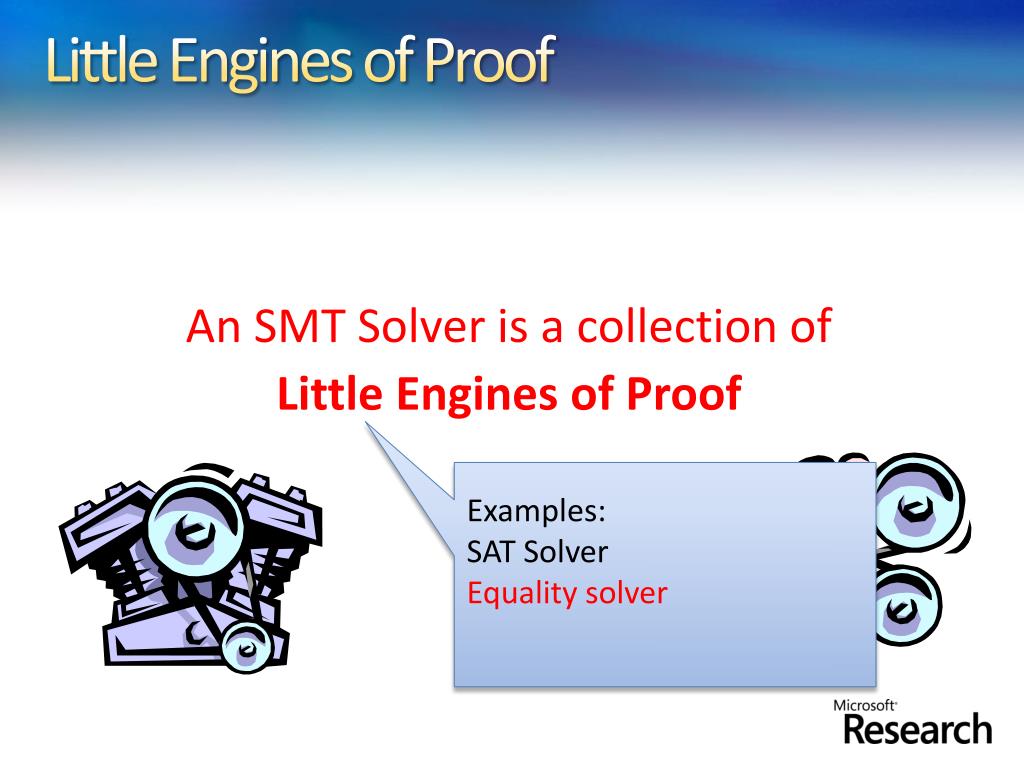 Little Engines of Proof

An SMT Solver is a collection of
Little Engines of Proof

Examples:
SAT Solver
Equality solver

Microsoft
Research